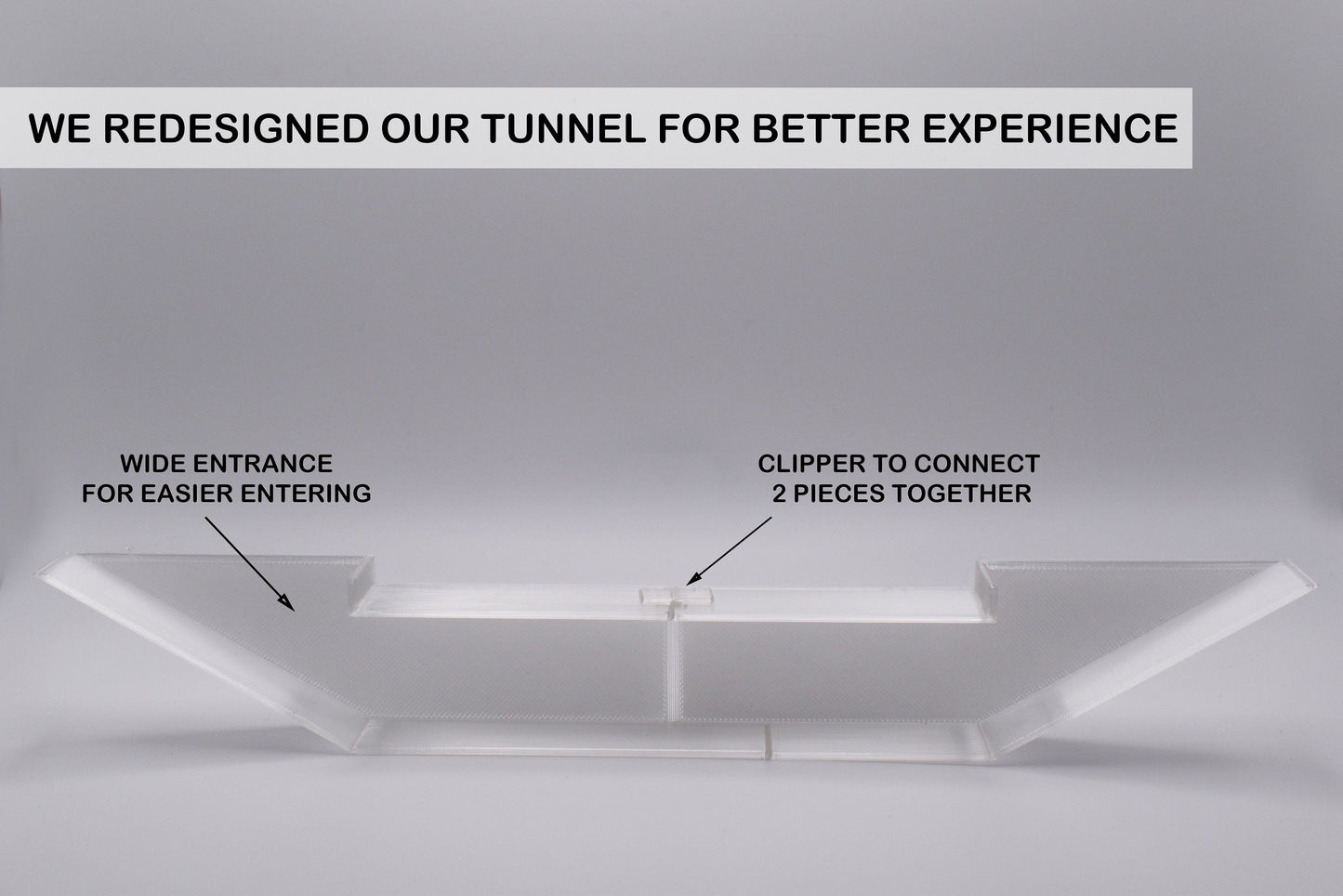 WE REDESIGNED OUR TUNNEL FOR BETTER EXPERIENCE

WIDE ENTRANCE
FOR EASIER ENTERING

CLIPPER TO CONNECT
2 PIECES TOGETHER